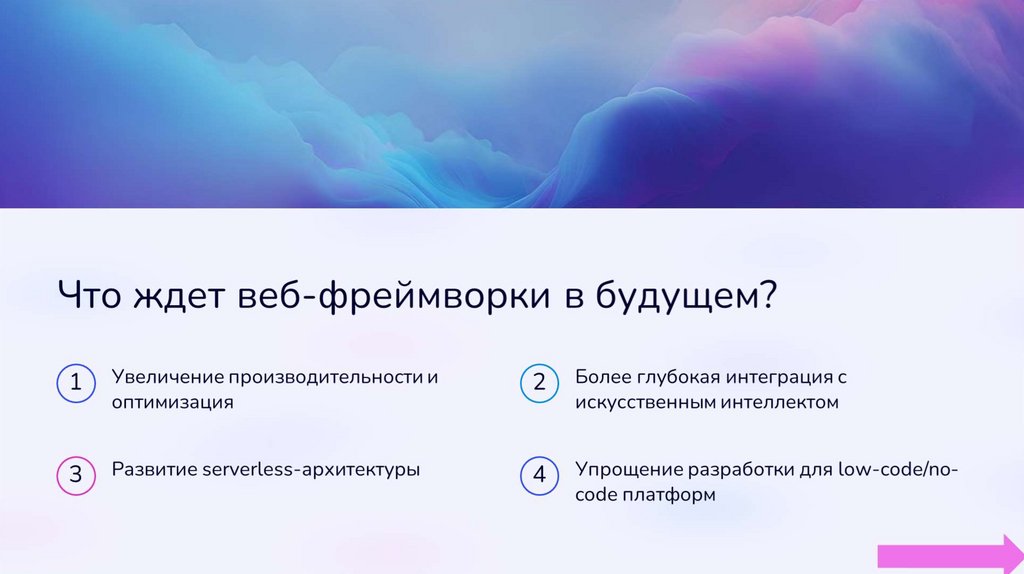 Что ждет веб-фреймворки в будущем?

1 Увеличение производительности и оптимизация

2 Более глубокая интеграция с искусственным интеллектом

3 Развитие serverless-архитектуры

4 Упрощение разработки для low-code/no-code платформ